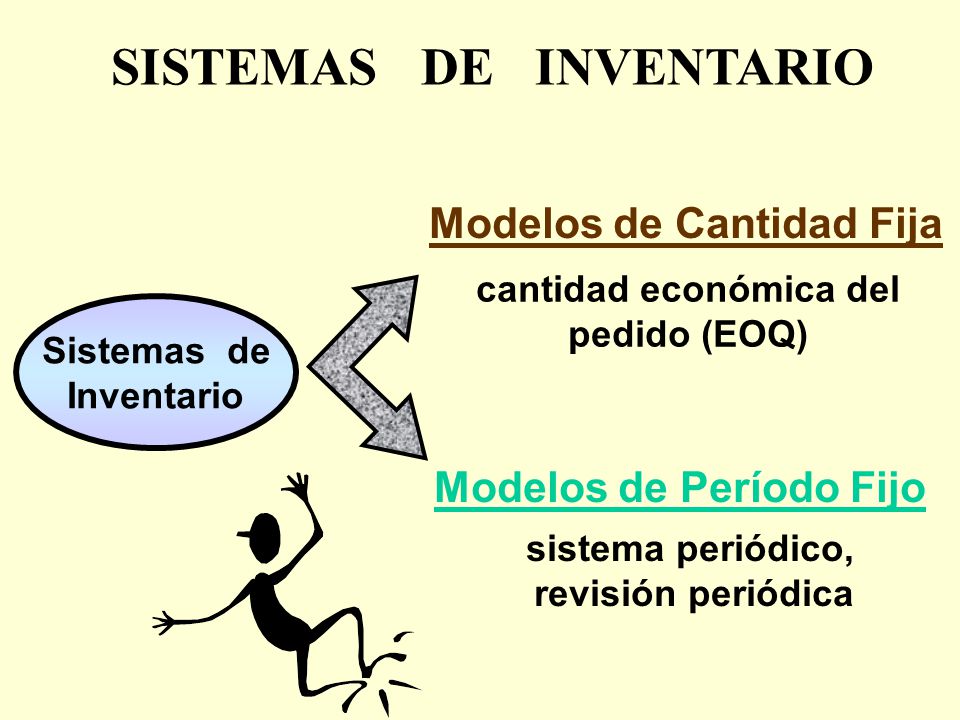 SISTEMAS DE INVENTARIO

Sistemas de Inventario

Modelos de Cantidad Fija

cantidad económica del pedido (EOQ)

Modelos de Período Fijo

sistema periódico, revisión periódica